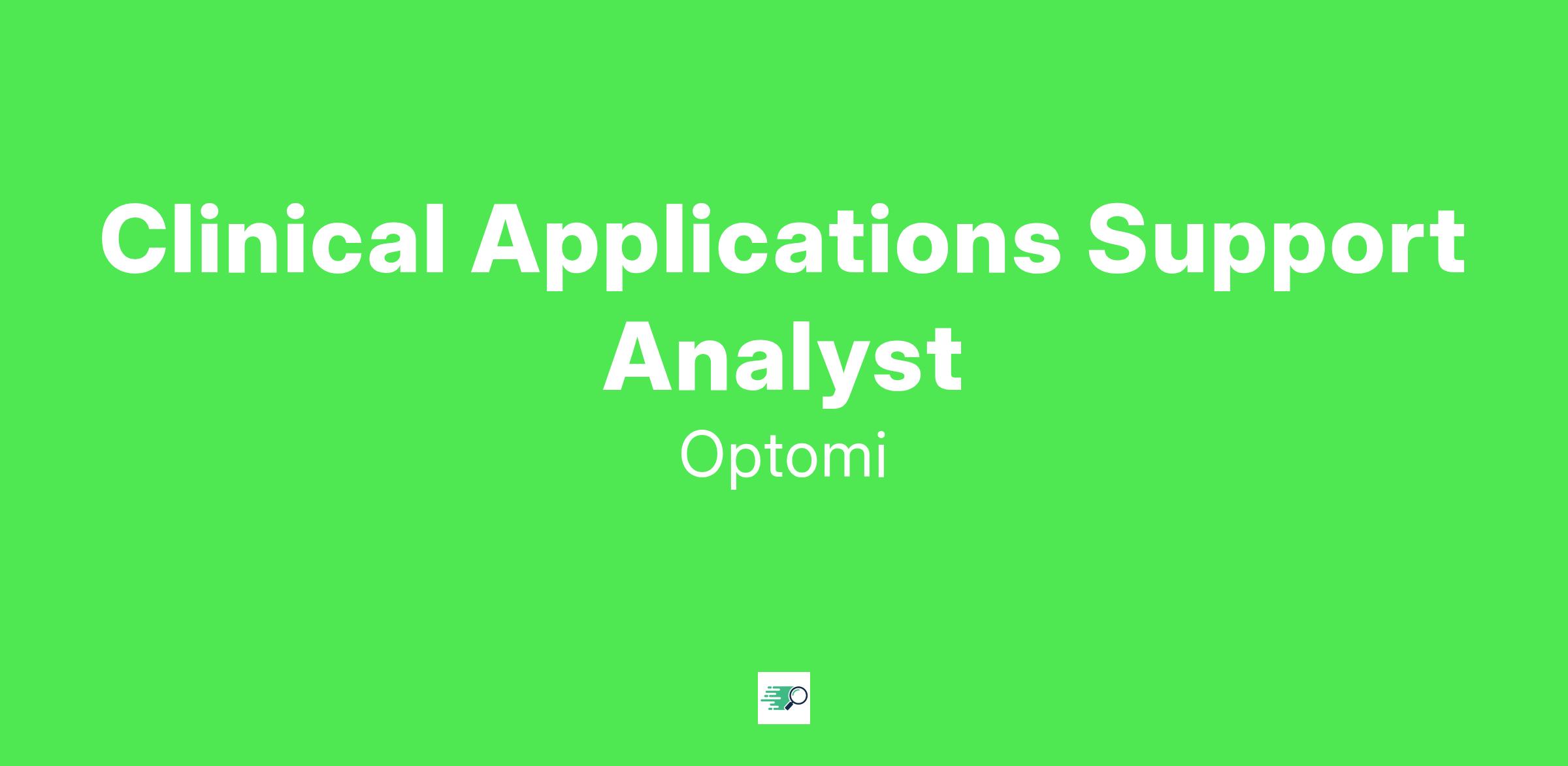 Clinical Applications Support Analyst

Optomi